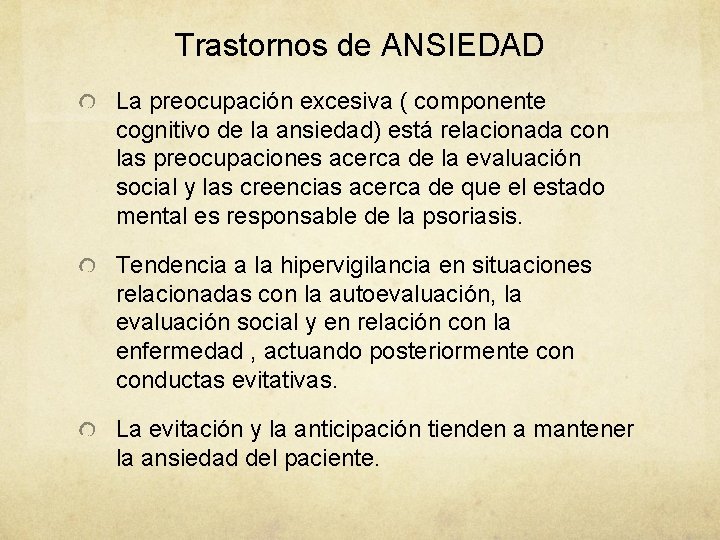 Trastornos de ANSIEDAD

La preocupación excesiva ( componente cognitivo de la ansiedad) está relacionada con las preocupaciones acerca de la evaluación social y las creencias acerca de que el estado mental es responsable de la psoriasis.

Tendencia a la hipervigilancia en situaciones relacionadas con la autoevaluación, la evaluación social y en relación con la enfermedad , actuando posteriormente con conductas evitativas.

La evitación y la anticipación tienden a mantener la ansiedad del paciente.